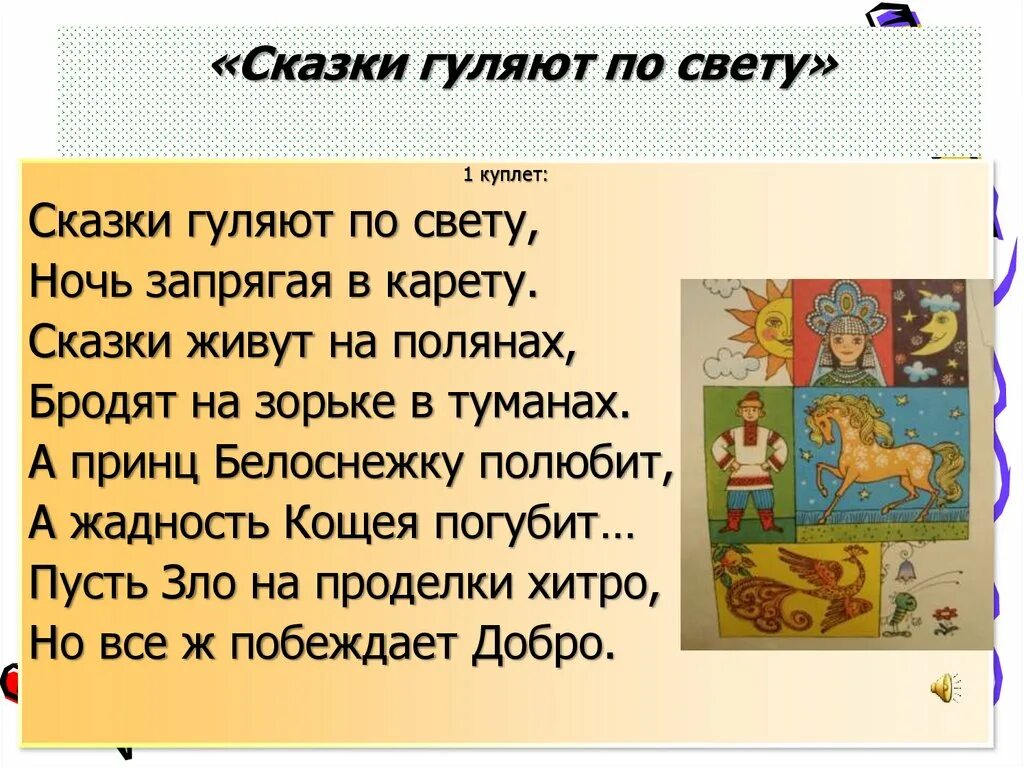 «Сказки гуляют по свету»

1 куплет:

Сказки гуляют по свету,
Ночь запрягая в карету.
Сказки живут на полянах,
Бродят на зорьке в туманах.
А принц Белоснежку полюбит,
А жадность Кощея погубит…
Пусть Зло на проделки хитро,
Но все ж побеждает Добро.